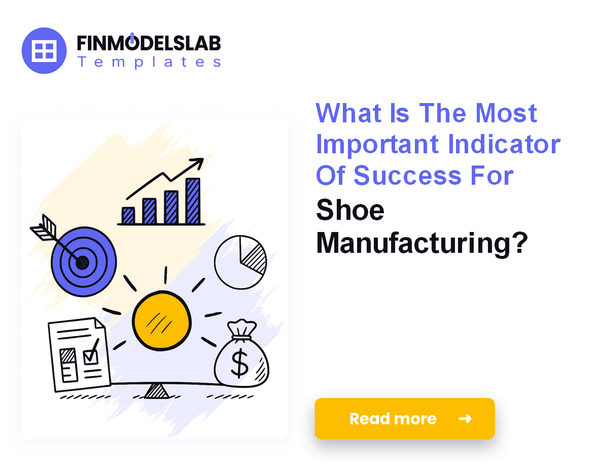 FINMODELSLAB
Templates

What Is The Most Important Indicator Of Success For Shoe Manufacturing?

$

Read more →